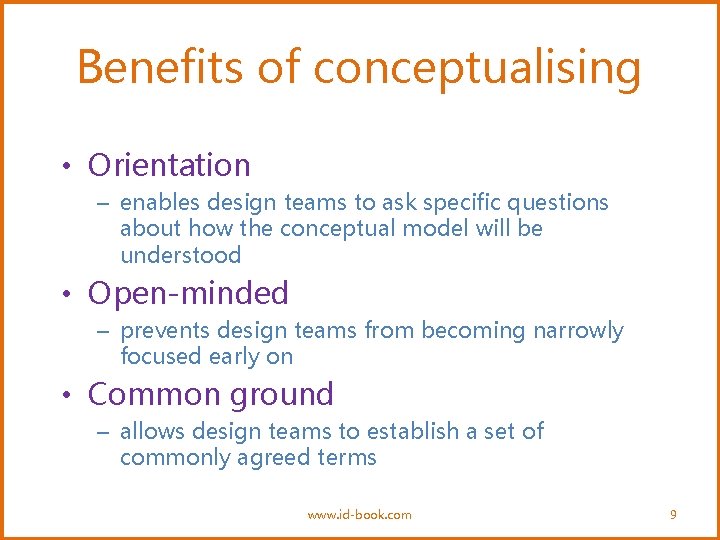 Benefits of conceptualising

• Orientation
  – enables design teams to ask specific questions about how the conceptual model will be understood
• Open-minded
  – prevents design teams from becoming narrowly focused early on
• Common ground
  – allows design teams to establish a set of commonly agreed terms

www.id-book.com

9